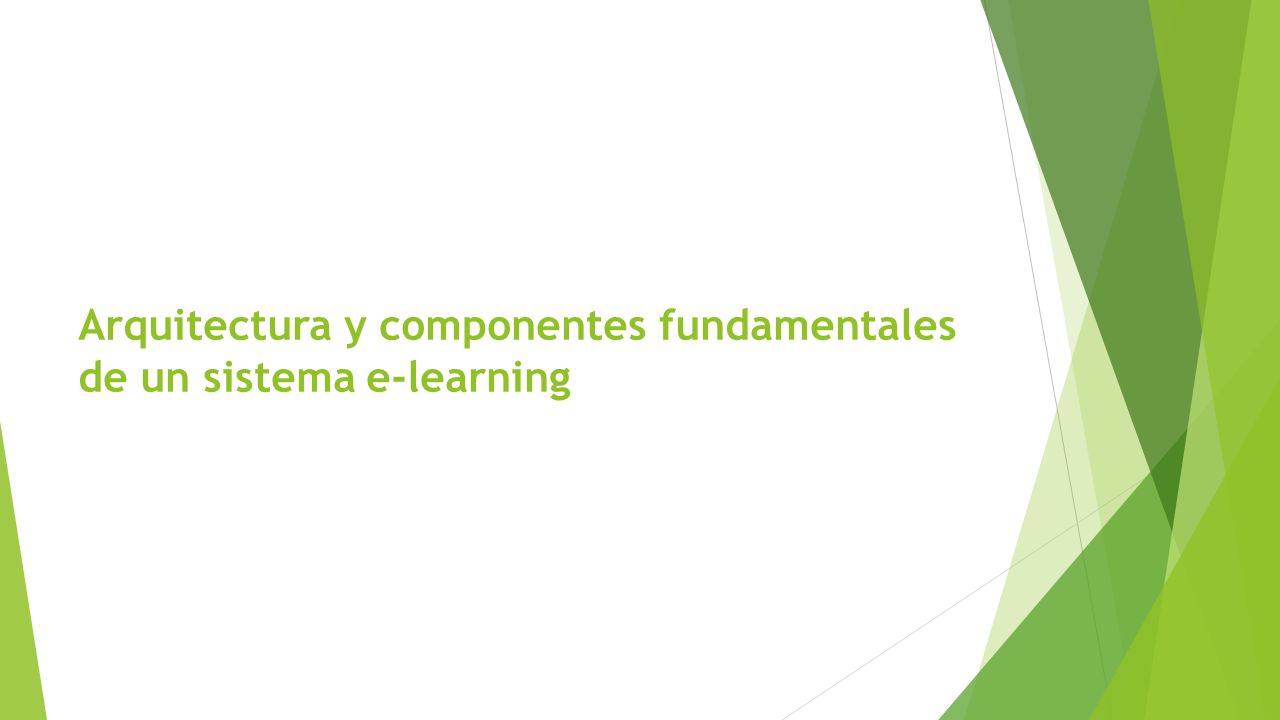 Arquitectura y componentes fundamentales de un sistema e-learning